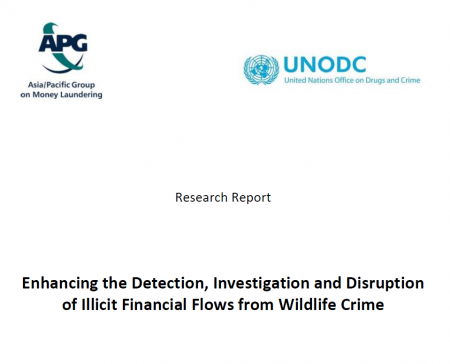 APG
Asia/Pacific Group on Money Laundering

UNODC
United Nations Office on Drugs and Crime

Research Report

Enhancing the Detection, Investigation and Disruption of Illicit Financial Flows from Wildlife Crime